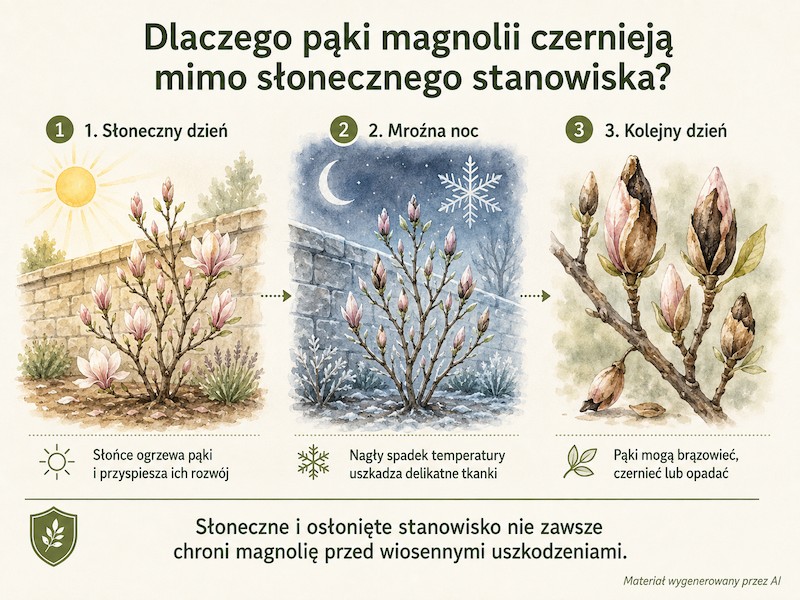 Dlaczego pąki magnolii czernieją mimo słonecznego stanowiska?

1 1. Słoneczny dzień

2 2. Mroźna noc

3 3. Kolejny dzień

Słońce ogrzewa pąki i przyspiesza ich rozwój

Nagły spadek temperatury uszkadza delikatne tkanki

Pąki mogą brązowieć, czernieć lub opadać

Słoneczne i osłonięte stanowisko nie zawsze chroni magnolię przed wiosennymi uszkodzeniami.

Materiał wygenerowany przez AI